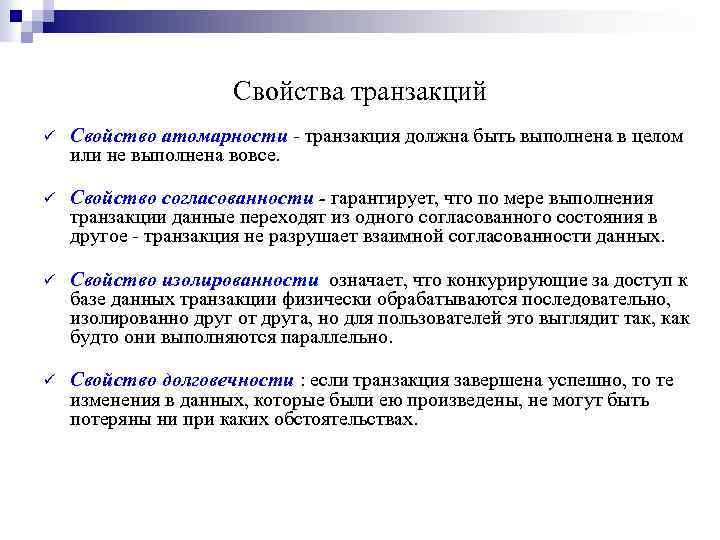 Свойства транзакций

✓ Свойство атомарности - транзакция должна быть выполнена в целом или не выполнена вовсе.

✓ Свойство согласованности - гарантирует, что по мере выполнения транзакции данные переходят из одного согласованного состояния в другое - транзакция не разрушает взаимной согласованности данных.

✓ Свойство изолированности означает, что конкурирующие за доступ к базе данных транзакции физически обрабатываются последовательно, изолированно друг от друга, но для пользователей это выглядит так, как будто они выполняются параллельно.

✓ Свойство долговечности : если транзакция завершена успешно, то те изменения в данных, которые были ею произведены, не могут быть потеряны ни при каких обстоятельствах.